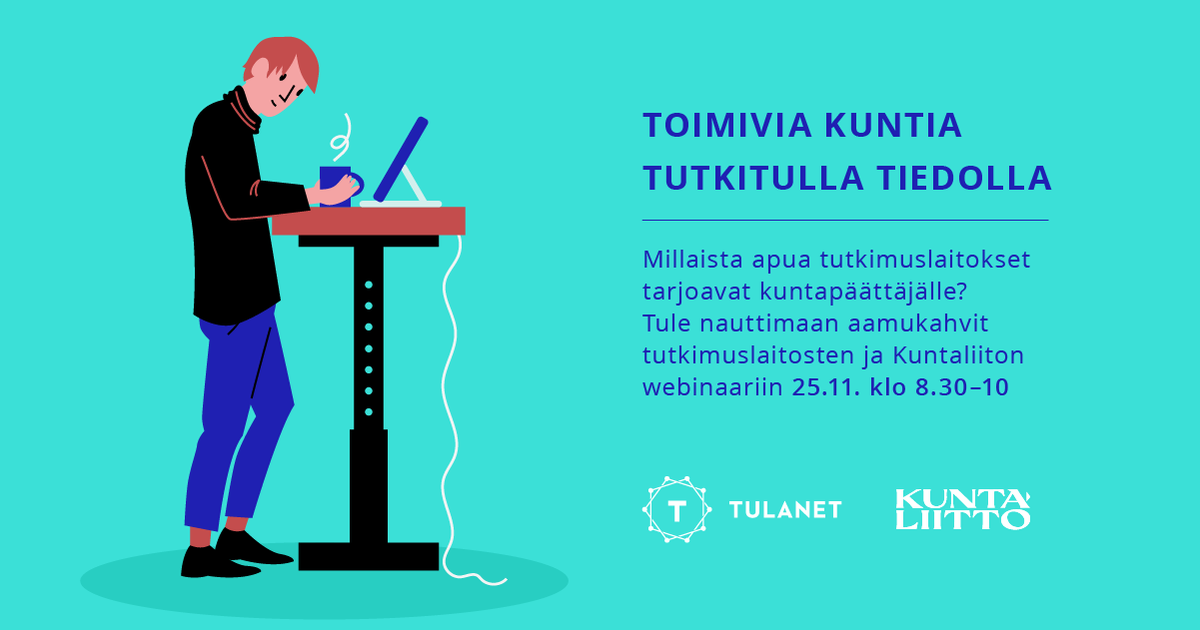 TOIMIVIA KUNTIA TUTKITULLA TIEDOLLA

Millaista apua tutkimuslaitokset tarjoavat kuntapäättäjälle? Tule nauttimaan aamukahvit tutkimuslaitosten ja Kuntaliiton webinaariin 25.11. klo 8.30–10

T TULANET

KUNTA LIITTO